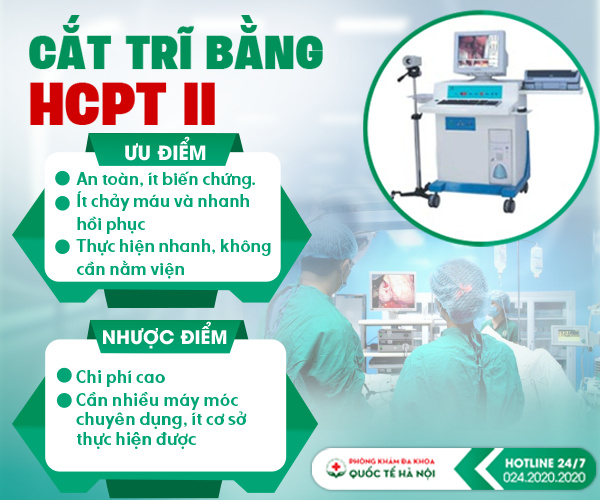 CẮT TRĨ BẰNG
HCPT II

ƯU ĐIỂM

An toàn, ít biến chứng.

Ít chảy máu và nhanh hồi phục

Thực hiện nhanh, không cần nằm viện

NHƯỢC ĐIỂM

Chi phí cao

Cần nhiều máy móc chuyên dụng, ít cơ sở thực hiện được

PHÒNG KHÁM ĐA KHOA
QUỐC TẾ HÀ NỘI

HOTLINE 24/7
024.2020.2020